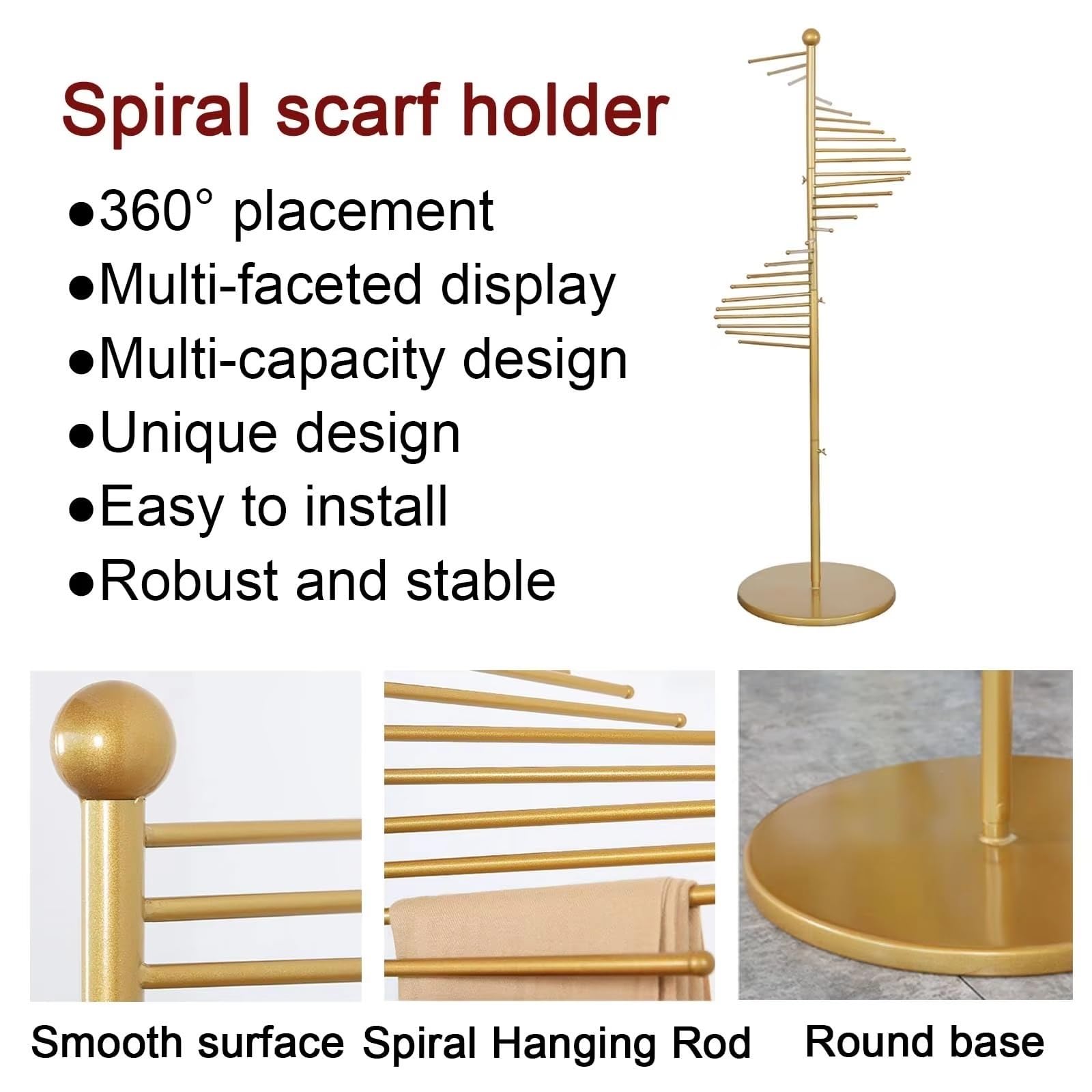 Spiral scarf holder

●360° placement
●Multi-faceted display
●Multi-capacity design
●Unique design
●Easy to install
●Robust and stable

Smooth surface Spiral Hanging Rod Round base